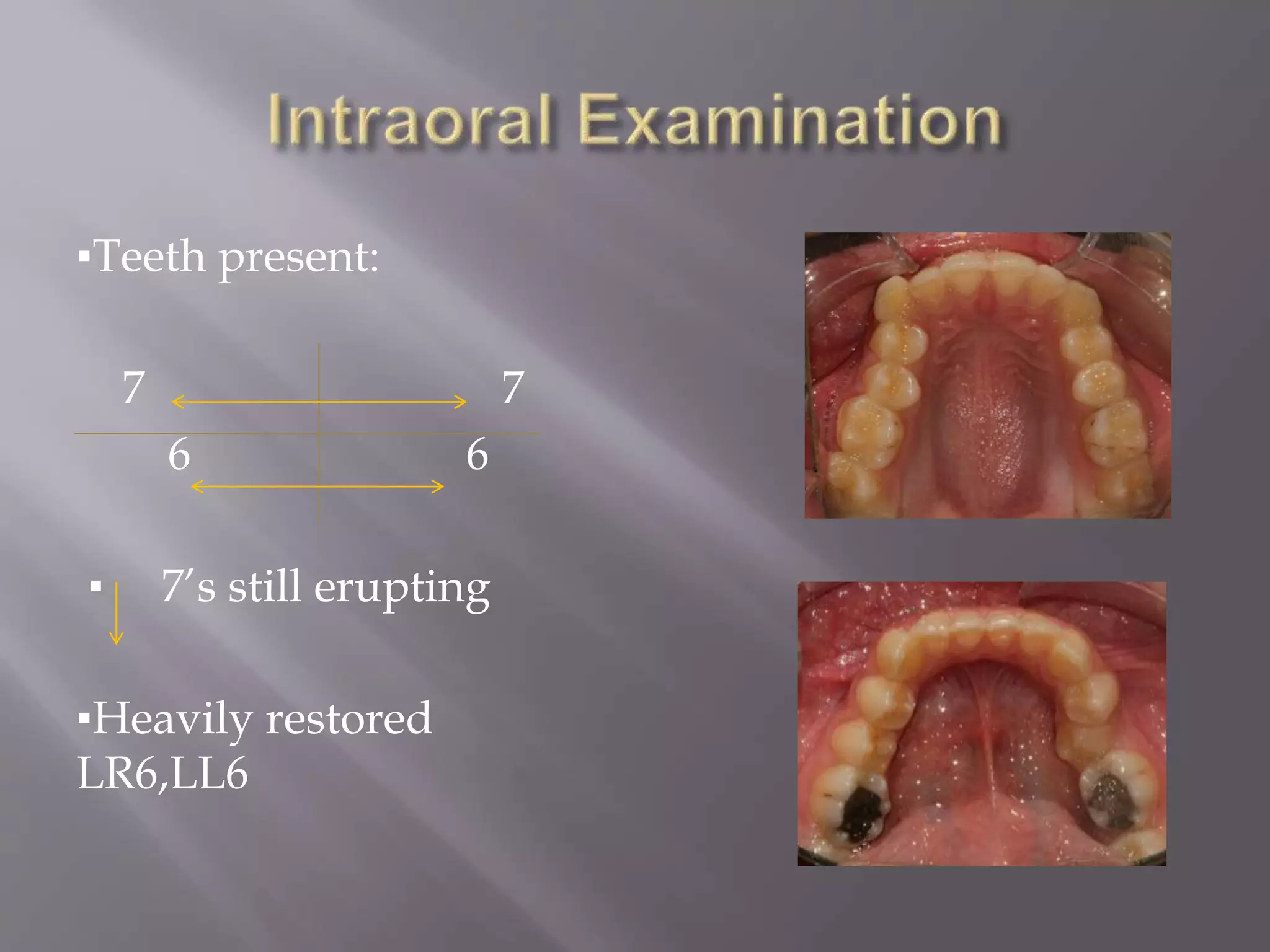 Intraoral Examination

▪Teeth present:

7 7
6 6

▪ 7’s still erupting

▪Heavily restored LR6,LL6